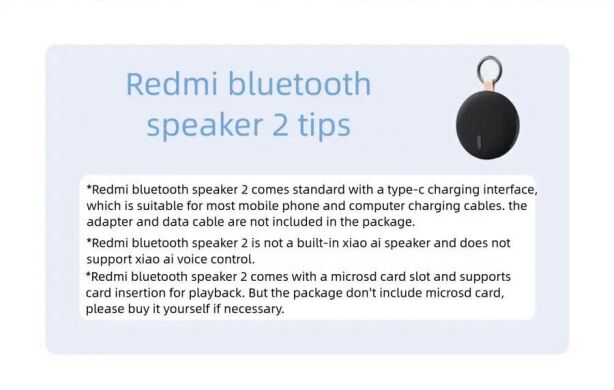 Redmi bluetooth speaker 2 tips

*Redmi bluetooth speaker 2 comes standard with a type-c charging interface, which is suitable for most mobile phone and computer charging cables. the adapter and data cable are not included in the package.

*Redmi bluetooth speaker 2 is not a built-in xiao ai speaker and does not support xiao ai voice control.

*Redmi bluetooth speaker 2 comes with a microsd card slot and supports card insertion for playback. But the package don't include microsd card, please buy it yourself if necessary.